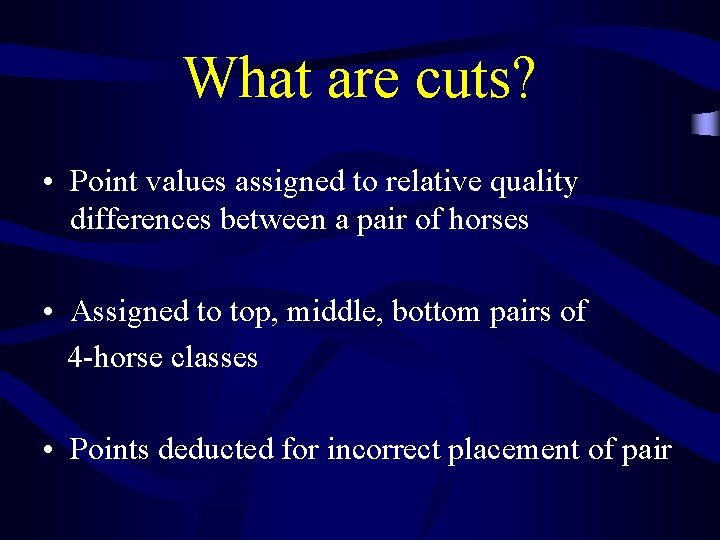 What are cuts?

• Point values assigned to relative quality differences between a pair of horses

• Assigned to top, middle, bottom pairs of 4-horse classes

• Points deducted for incorrect placement of pair